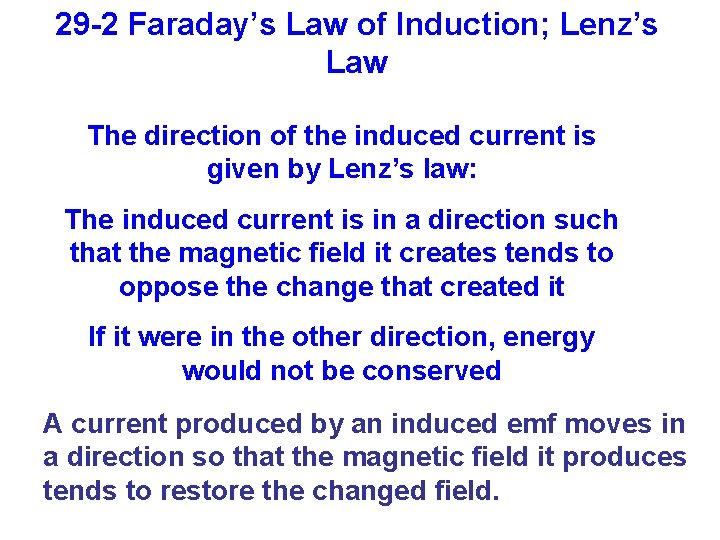 29-2 Faraday’s Law of Induction; Lenz’s Law

The direction of the induced current is given by Lenz’s law:

The induced current is in a direction such that the magnetic field it creates tends to oppose the change that created it

If it were in the other direction, energy would not be conserved

A current produced by an induced emf moves in a direction so that the magnetic field it produces tends to restore the changed field.